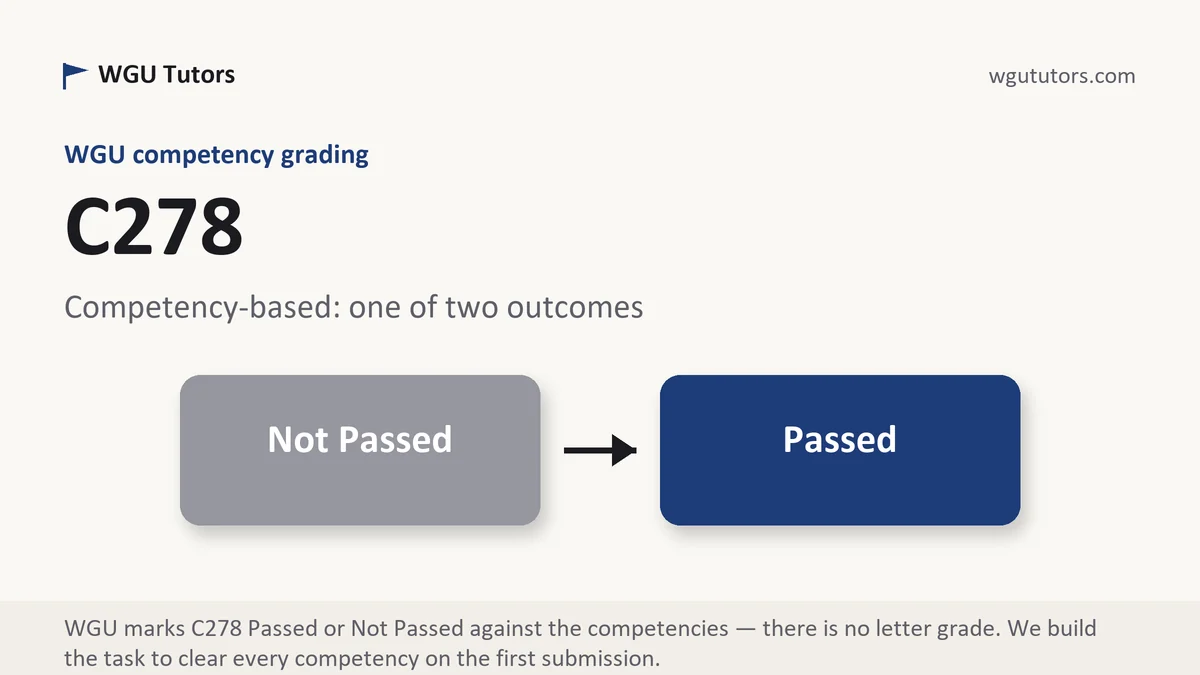 WGU Tutors

wgututors.com

WGU competency grading

C278

Competency-based: one of two outcomes

Not Passed

Passed

WGU marks C278 Passed or Not Passed against the competencies — there is no letter grade. We build the task to clear every competency on the first submission.